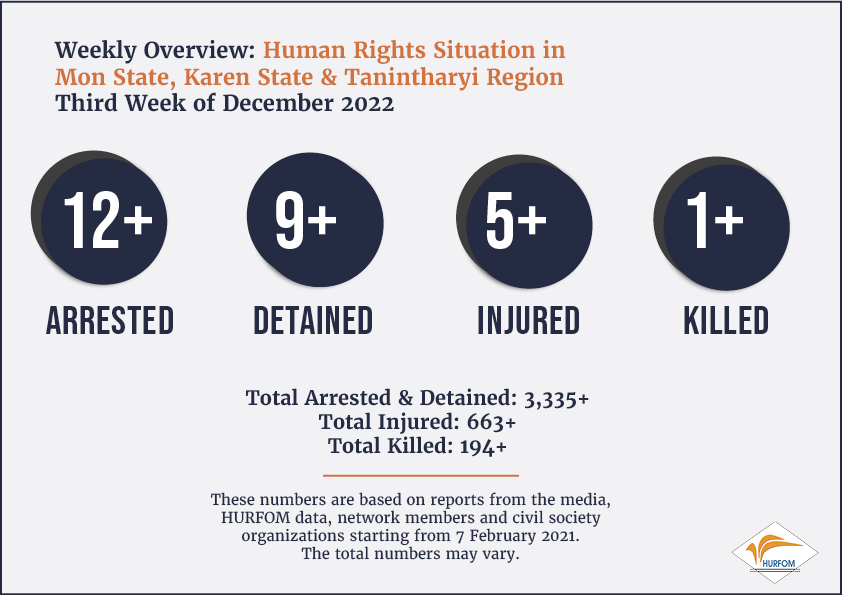 Weekly Overview: Human Rights Situation in Mon State, Karen State & Tanintharyi Region
Third Week of December 2022

12+
ARRESTED

9+
DETAINED

5+
INJURED

1+
KILLED

Total Arrested & Detained: 3,335+
Total Injured: 663+
Total Killed: 194+

These numbers are based on reports from the media, HURFOM data, network members and civil society organizations starting from 7 February 2021.
The total numbers may vary.

HURFOM